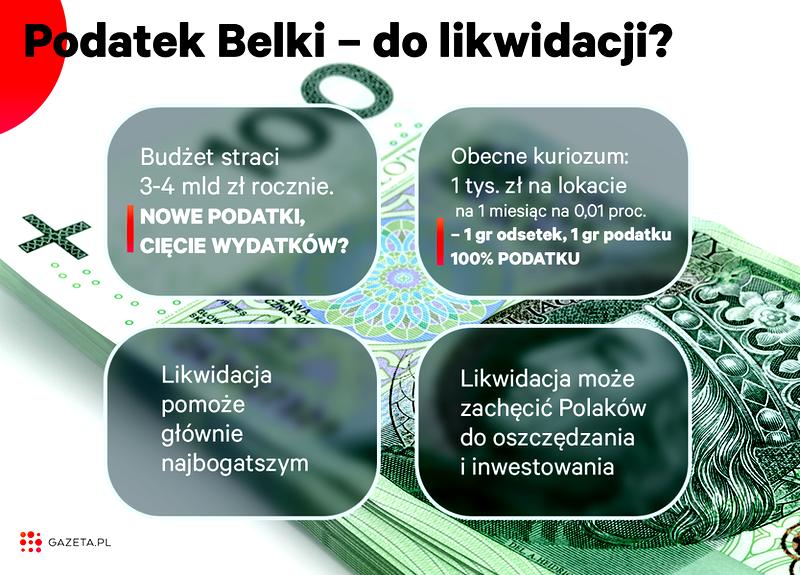 Podatek Belki – do likwidacji?

Budżet straci 3-4 mld zł rocznie.
NOWE PODATKI, CIĘCIE WYDATKÓW?

Obecne kuriozum: 1 tys. zł na lokacie na 1 miesiąc na 0,01 proc.
– 1 gr odsetek, 1 gr podatku
100% PODATKU

Likwidacja pomoże głównie najbogatszym

Likwidacja może zachęcić Polaków do oszczędzania i inwestowania

GAZETA.PL